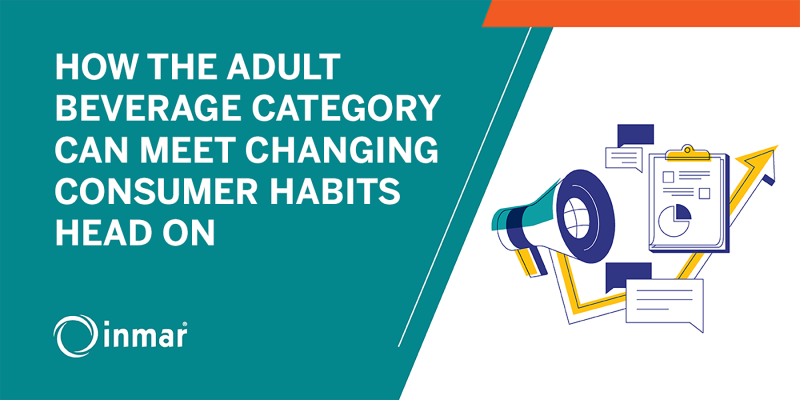 HOW THE ADULT BEVERAGE CATEGORY CAN MEET CHANGING CONSUMER HABITS HEAD ON

inmar